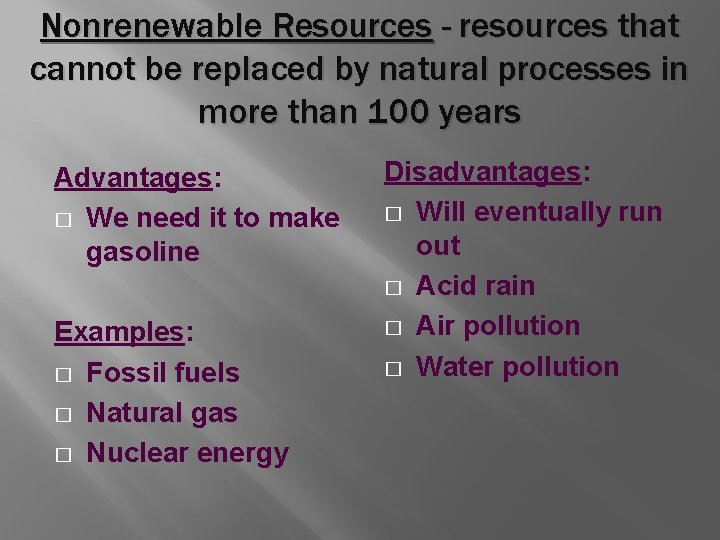 Nonrenewable Resources - resources that cannot be replaced by natural processes in more than 100 years

Advantages:
□ We need it to make gasoline

Examples:
□ Fossil fuels
□ Natural gas
□ Nuclear energy

Disadvantages:
□ Will eventually run out
□ Acid rain
□ Air pollution
□ Water pollution